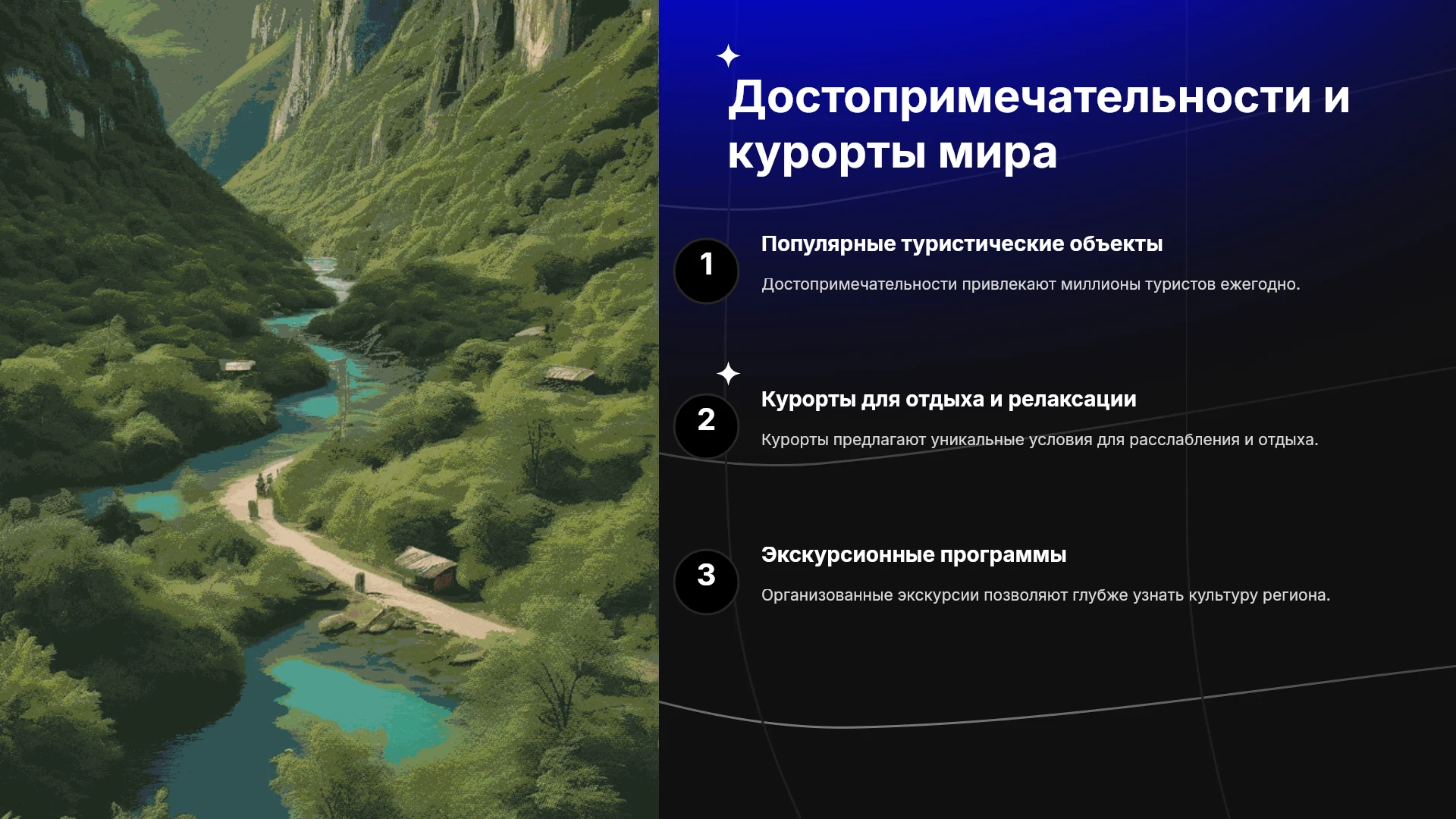 Достопримечательности и курорты мира

1

Популярные туристические объекты

Достопримечательности привлекают миллионы туристов ежегодно.

2

Курорты для отдыха и релаксации

Курорты предлагают уникальные условия для расслабления и отдыха.

3

Экскурсионные программы

Организованные экскурсии позволяют глубже узнать культуру региона.